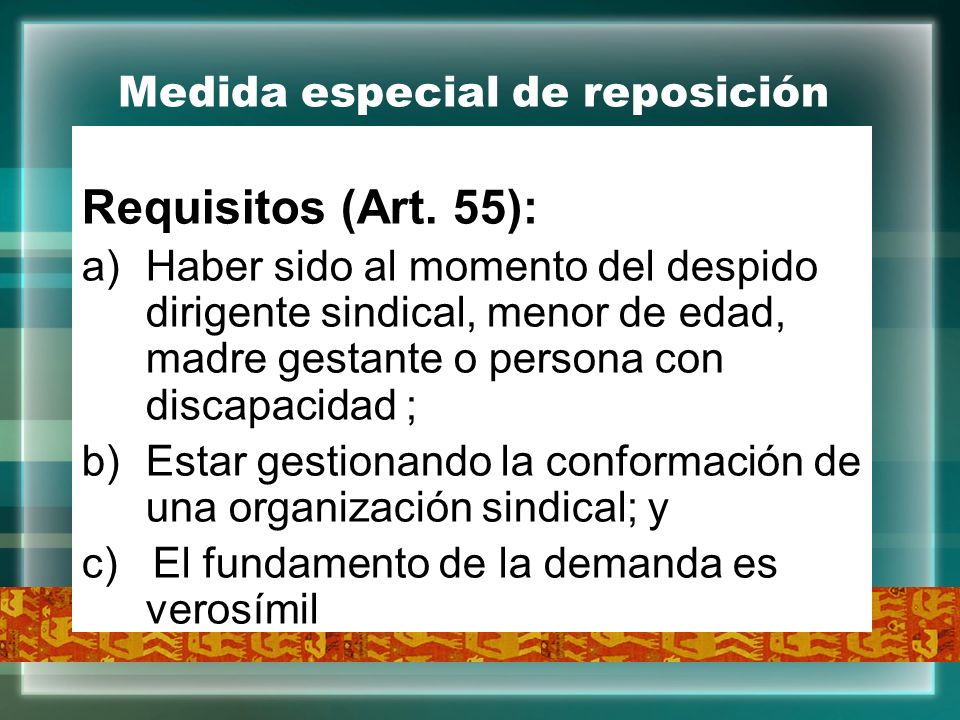 Medida especial de reposición

Requisitos (Art. 55):

a) Haber sido al momento del despido dirigente sindical, menor de edad, madre gestante o persona con discapacidad ;

b) Estar gestionando la conformación de una organización sindical; y

c) El fundamento de la demanda es verosímil